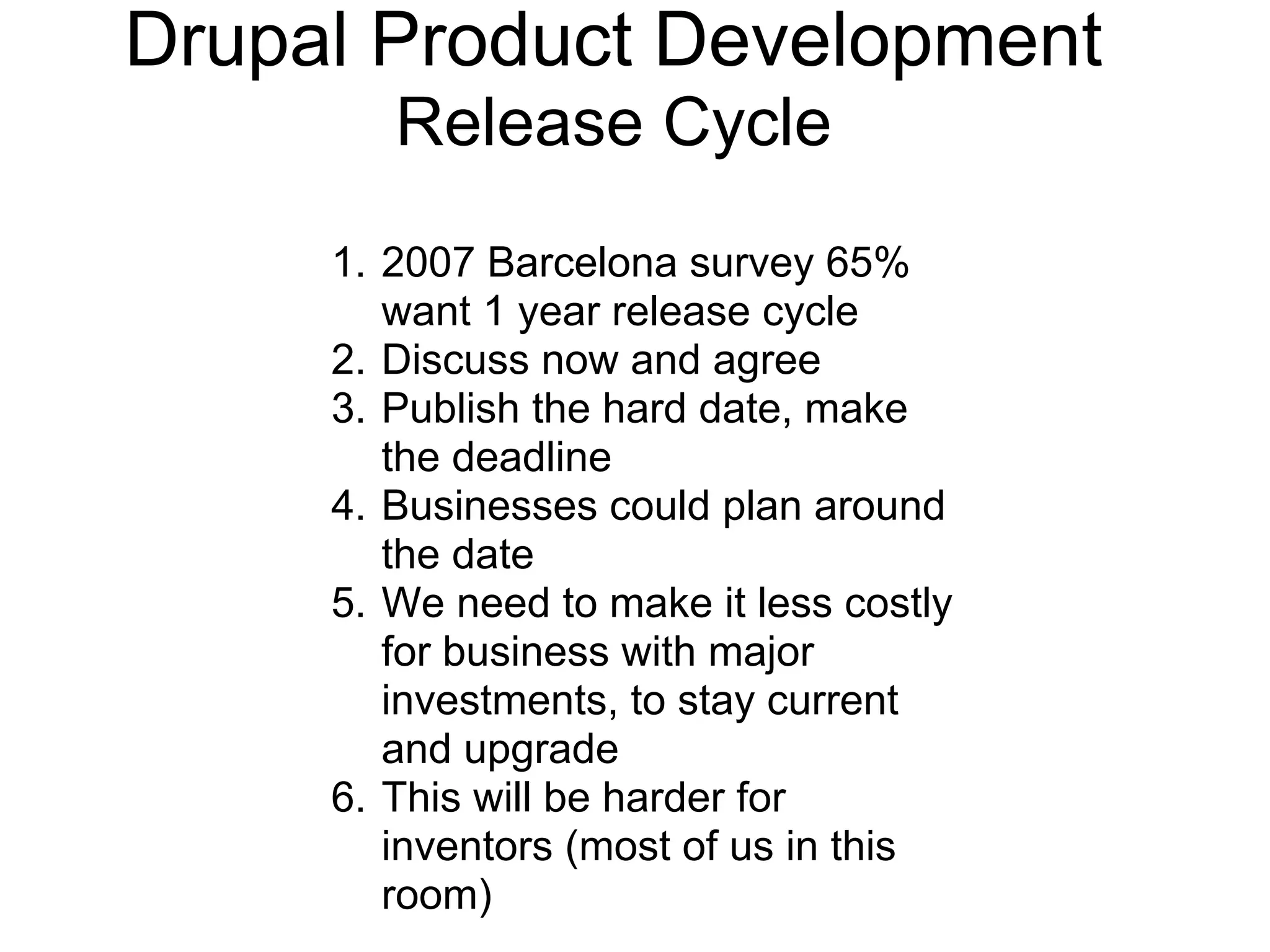 Drupal Product Development
Release Cycle

1. 2007 Barcelona survey 65% want 1 year release cycle
2. Discuss now and agree
3. Publish the hard date, make the deadline
4. Businesses could plan around the date
5. We need to make it less costly for business with major investments, to stay current and upgrade
6. This will be harder for inventors (most of us in this room)